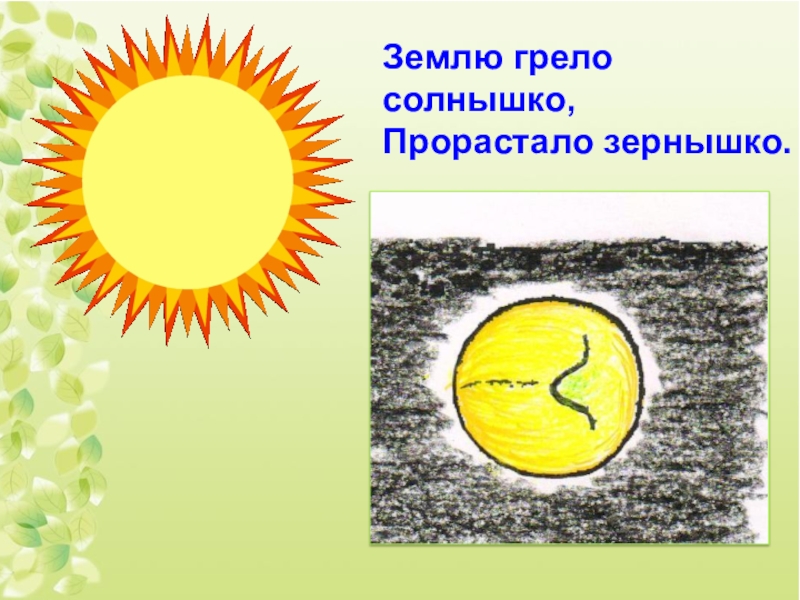 Землю грело солнышко,
Прорастало зернышко.